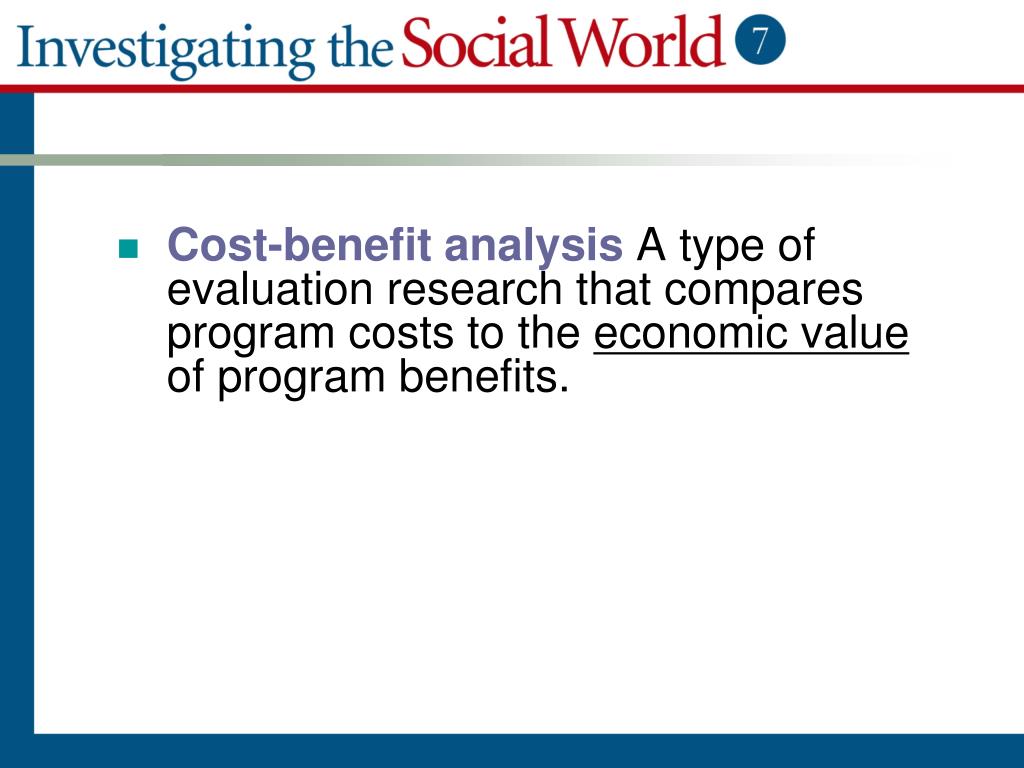 Investigating the Social World 7

Cost-benefit analysis A type of evaluation research that compares program costs to the economic value of program benefits.